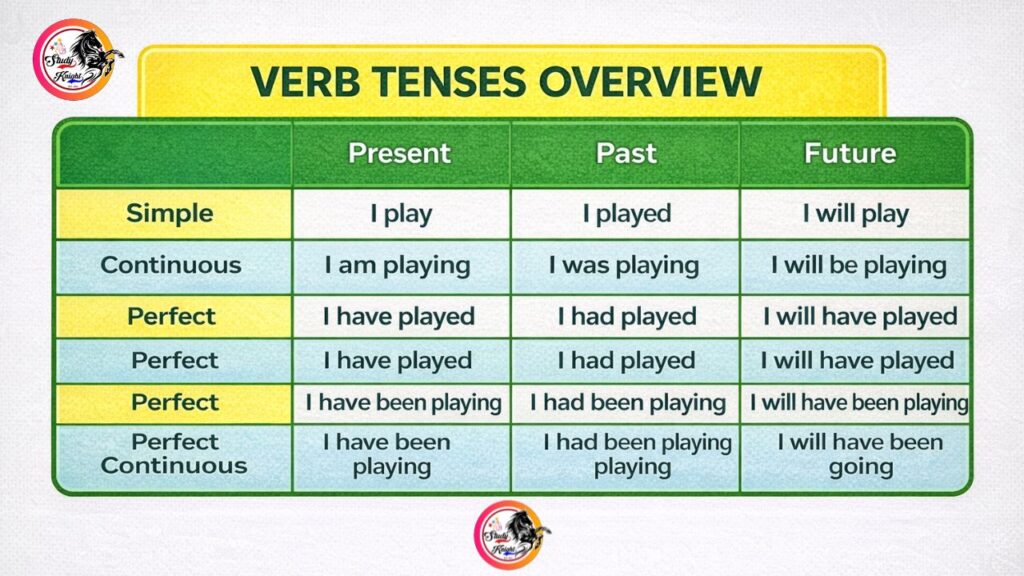 Study Knight

VERB TENSES OVERVIEW

| | Present | Past | Future |
|---|---|---|---|
| Simple | I play | I played | I will play |
| Continuous | I am playing | I was playing | I will be playing |
| Perfect | I have played | I had played | I will have played |
| Perfect | I have played | I had played | I will have played |
| Perfect | I have been playing | I had been playing | I will have been playing |
| Perfect Continuous | I have been playing | I had been playing playing | I will have been going |

Study Knight